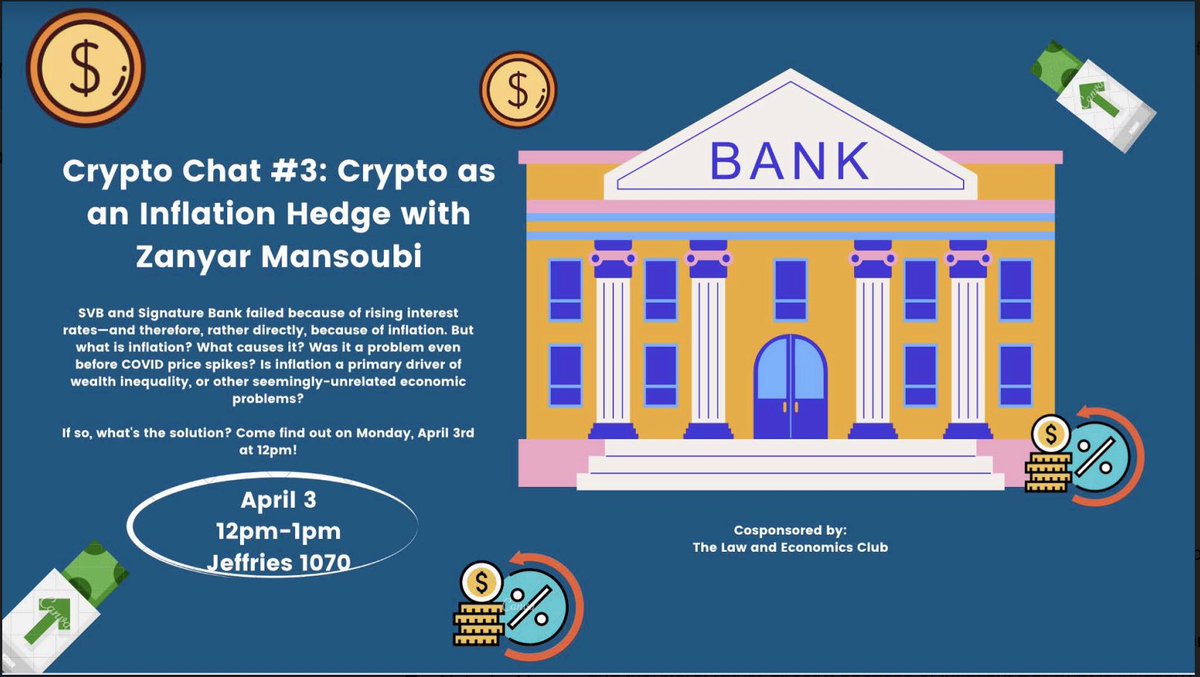 Crypto Chat #3: Crypto as an Inflation Hedge with Zanyar Mansoubi

SVB and Signature Bank failed because of rising interest rates—and therefore, rather directly, because of inflation. But what is inflation? What causes it? Was it a problem even before COVID price spikes? Is inflation a primary driver of wealth inequality, or other seemingly-unrelated economic problems?

If so, what's the solution? Come find out on Monday, April 3rd at 12pm!

April 3
12pm-1pm
Jeffries 1070

BANK

Cosponsored by:
The Law and Economics Club